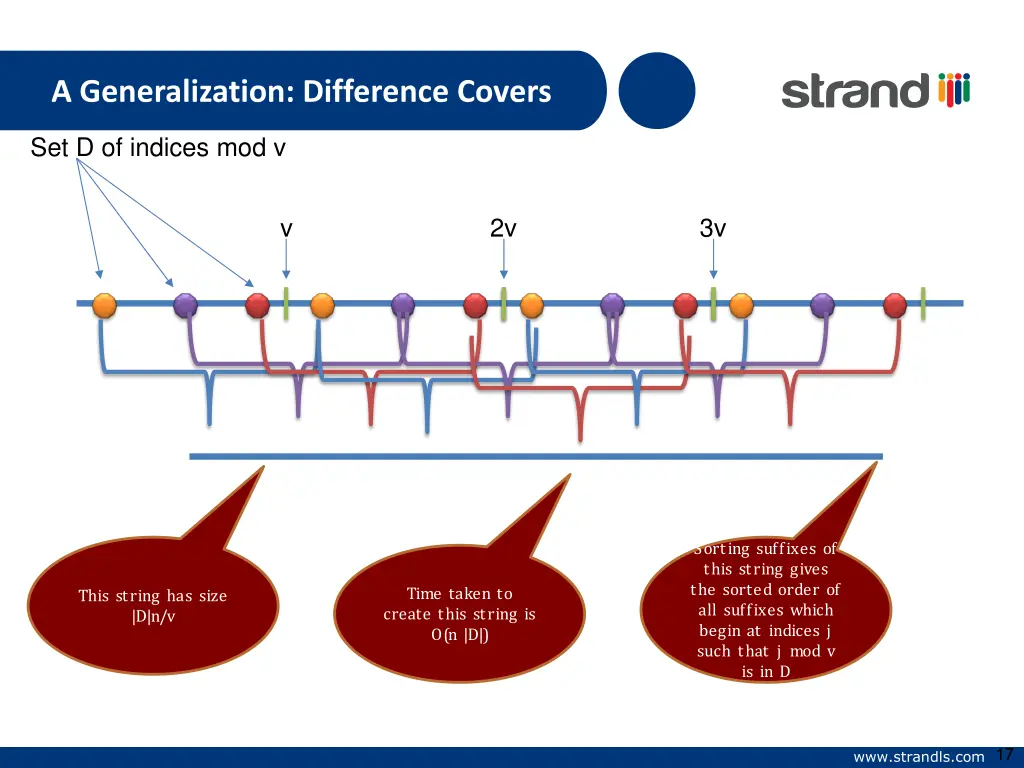 A Generalization: Difference Covers

strand

Set D of indices mod v

v

2v

3v

This string has size |D|n/v

Time taken to create this string is O(n |D|)

Sorting suffixes of this string gives the sorted order of all suffixes which begin at indices j such that j mod v is in D

www.strandls.com

17